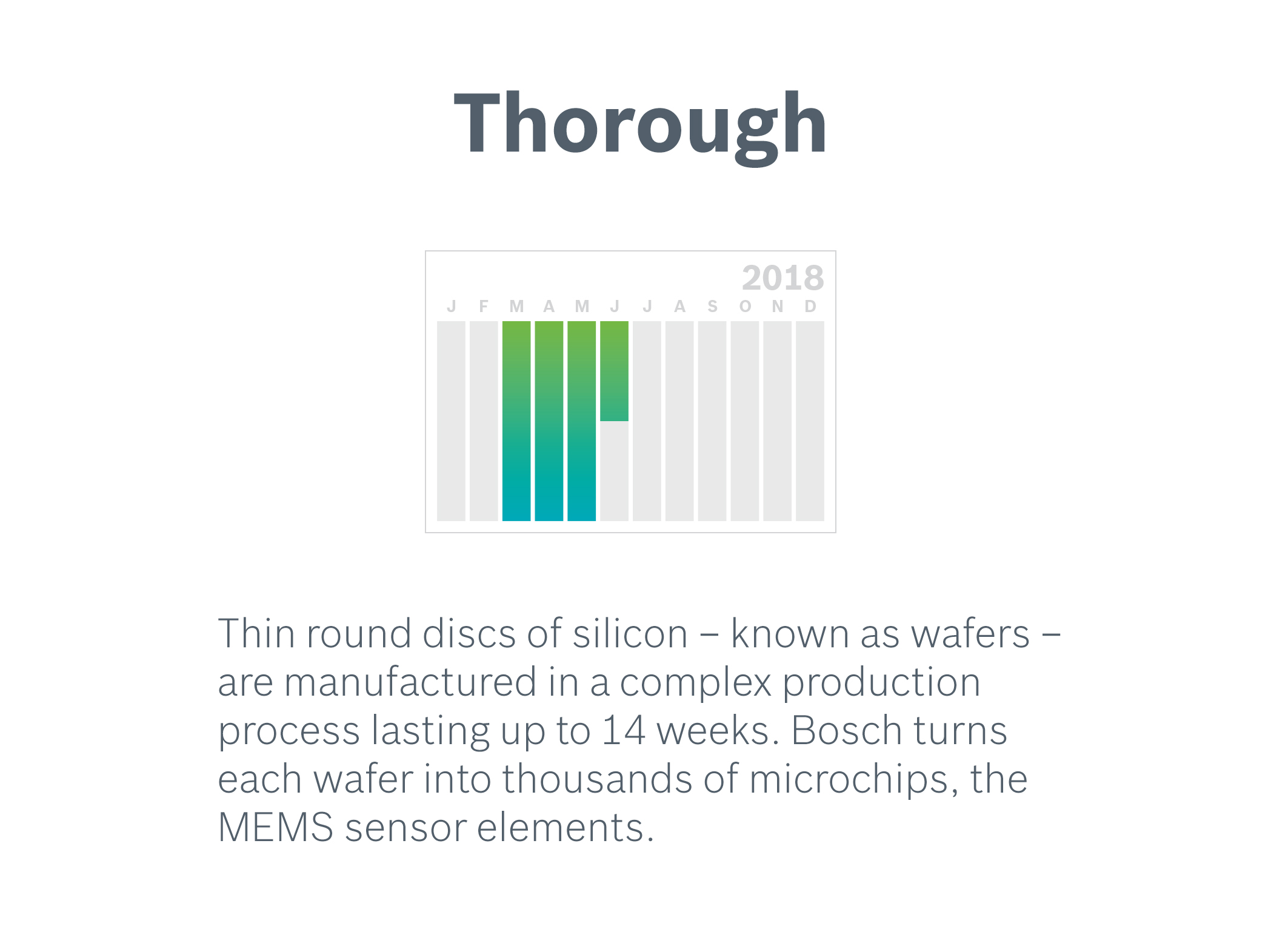 Thorough

2018

J F M A M J J A S O N D

Thin round discs of silicon – known as wafers – are manufactured in a complex production process lasting up to 14 weeks. Bosch turns each wafer into thousands of microchips, the MEMS sensor elements.